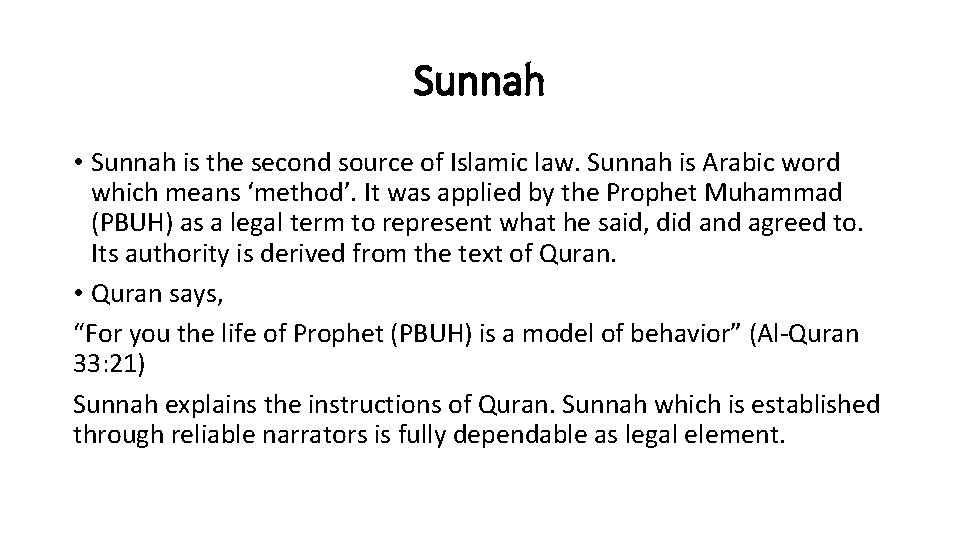 Sunnah

• Sunnah is the second source of Islamic law. Sunnah is Arabic word which means ‘method’. It was applied by the Prophet Muhammad (PBUH) as a legal term to represent what he said, did and agreed to. Its authority is derived from the text of Quran.

• Quran says,

“For you the life of Prophet (PBUH) is a model of behavior” (Al-Quran 33:21)

Sunnah explains the instructions of Quran. Sunnah which is established through reliable narrators is fully dependable as legal element.